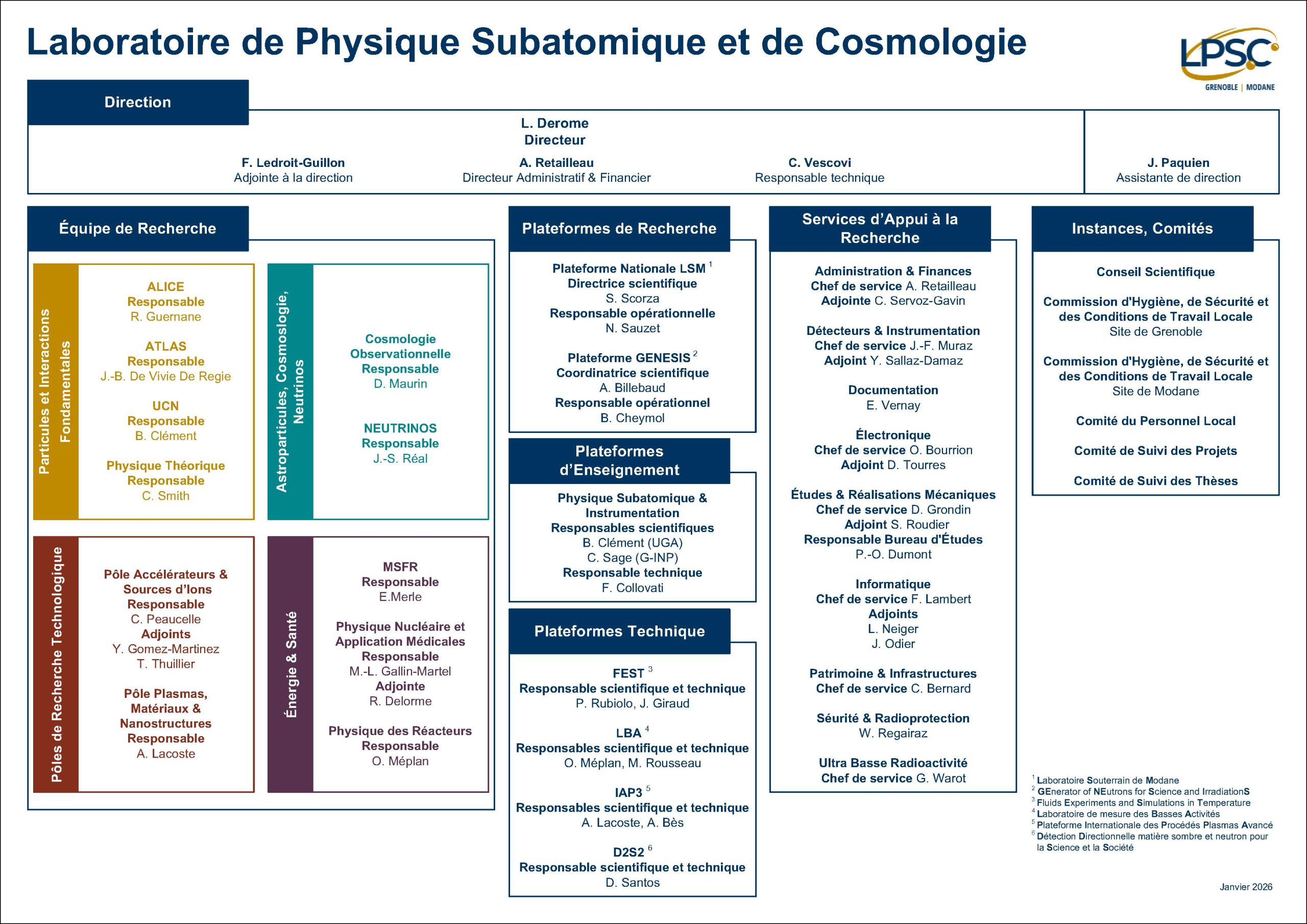 Laboratoire de Physique Subatomique et de Cosmologie

LPSC
GRENOBLE | MODANE

Direction

L. Derome
Directeur

F. Ledroit-Guillon
Adjointe à la direction

A. Retailleau
Directeur Administratif & Financier

C. Vescovi
Responsable technique

J. Paquien
Assistante de direction

Équipe de Recherche

Particules et Interactions Fondamentales

ALICE
Responsable
R. Guernane

ATLAS
Responsable
J.-B. De Vivie De Regie

UCN
Responsable
B. Clément

Physique Théorique
Responsable
C. Smith

Astroparticules, Cosmoslogie, Neutrinos

Cosmologie Observationnelle
Responsable
D. Maurin

NEUTRINOS
Responsable
J.-S. Réal

Pôles de Recherche Technologique

Pôle Accélérateurs & Sources d'Ions
Responsable
C. Peaucelle
Adjoints
Y. Gomez-Martinez
T. Thuillier

Pôle Plasmas, Matériaux & Nanostructures
Responsable
A. Lacoste

Énergie & Santé

MSFR
Responsable
E.Merle

Physique Nucléaire et Application Médicales
Responsable
M.-L. Gallin-Martel
Adjointe
R. Delorme

Physique des Réacteurs
Responsable
O. Méplan

Plateformes de Recherche

Plateforme Nationale LSM $^1$
Directrice scientifique
S. Scorza
Responsable opérationnelle
N. Sauzet

Plateforme GENESIS $^2$
Coordinatrice scientifique
A. Billebaud
Responsable opérationnel
B. Cheymol

Plateformes d'Enseignement

Physique Subatomique & Instrumentation
Responsables scientifiques
B. Clément (UGA)
C. Sage (G-INP)
Responsable technique
F. Collovati

Plateformes Technique

FEST $^3$
Responsable scientifique et technique
P. Rubiolo, J. Giraud

LBA $^4$
Responsables scientifique et technique
O. Méplan, M. Rousseau

IAP3 $^5$
Responsables scientifique et technique
A. Lacoste, A. Bès

D2S2 $^6$
Responsable scientifique et technique
D. Santos

Services d'Appui à la Recherche

Administration & Finances
Chef de service A. Retailleau
Adjointe C. Servoz-Gavin

Détecteurs & Instrumentation
Chef de service J.-F. Muraz
Adjoint Y. Sallaz-Damaz

Documentation
E. Vernay

Électronique
Chef de service O. Bourrion
Adjoint D. Tourres

Études & Réalisations Mécaniques
Chef de service D. Grondin
Adjoint S. Roudier
Responsable Bureau d'Études
P.-O. Dumont

Informatique
Chef de service F. Lambert
Adjoints
L. Neiger
J. Odier

Patrimoine & Infrastructures
Chef de service C. Bernard

Séurité & Radioprotection
W. Regairaz

Ultra Basse Radioactivité
Chef de service G. Warot

Instances, Comités

Conseil Scientifique

Commission d'Hygiène, de Sécurité et des Conditions de Travail Locale
Site de Grenoble

Commission d'Hygiène, de Sécurité et des Conditions de Travail Locale
Site de Modane

Comité du Personnel Local

Comité de Suivi des Projets

Comité de Suivi des Thèses

$^1$ Laboratoire Souterrain de Modane
$^2$ GEnerator of NEutrons for Science and IrradiationS
$^3$ Fluids Experiments and Simulations in Temperature
$^4$ Laboratoire de mesure des Basses Activités
$^5$ Plateforme Internationale des Procédés Plasmas Avancé
$^6$ Détection Directionnelle matière sombre et neutron pour la Science et la Société

Janvier 2026